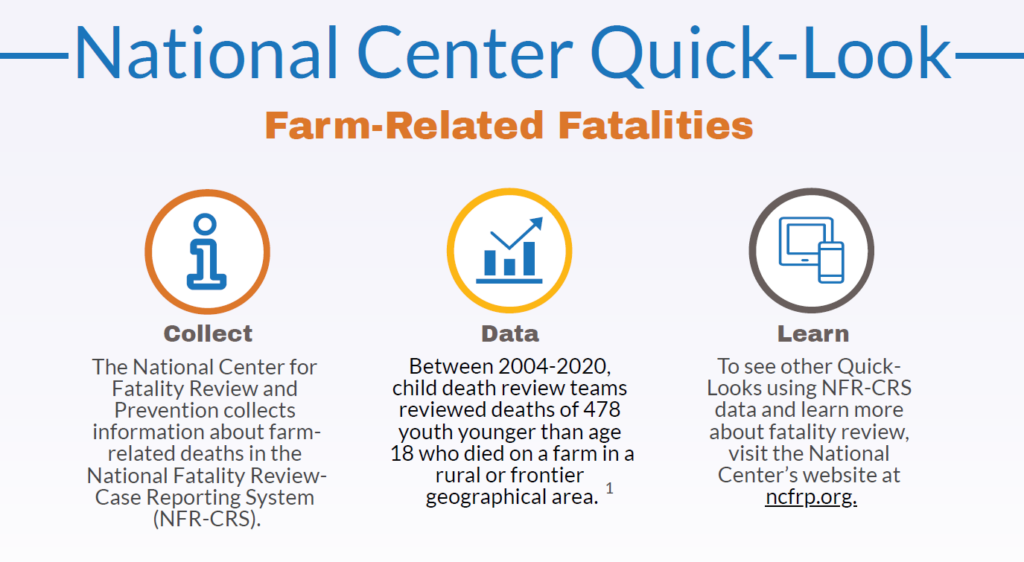 National Center Quick-Look

Farm-Related Fatalities

Collect

The National Center for Fatality Review and Prevention collects information about farm-related deaths in the National Fatality Review-Case Reporting System (NFR-CRS).

Data

Between 2004-2020, child death review teams reviewed deaths of 478 youth younger than age 18 who died on a farm in a rural or frontier geographical area. $^1$

Learn

To see other Quick-Looks using NFR-CRS data and learn more about fatality review, visit the National Center's website at ncfrp.org.